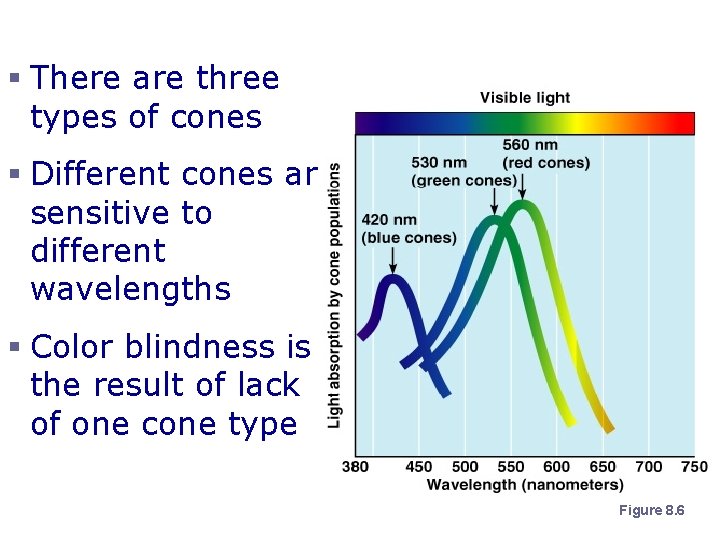 ▪ There are three types of cones

▪ Different cones ar sensitive to different wavelengths

▪ Color blindness is the result of lack of one cone type

Visible light

560 nm
(red cones)

530 nm
(green cones)

420 nm
(blue cones)

Light absorption by cone populations

380 450 500 550 600 650 700 750

Wavelength (nanometers)

Figure 8.6